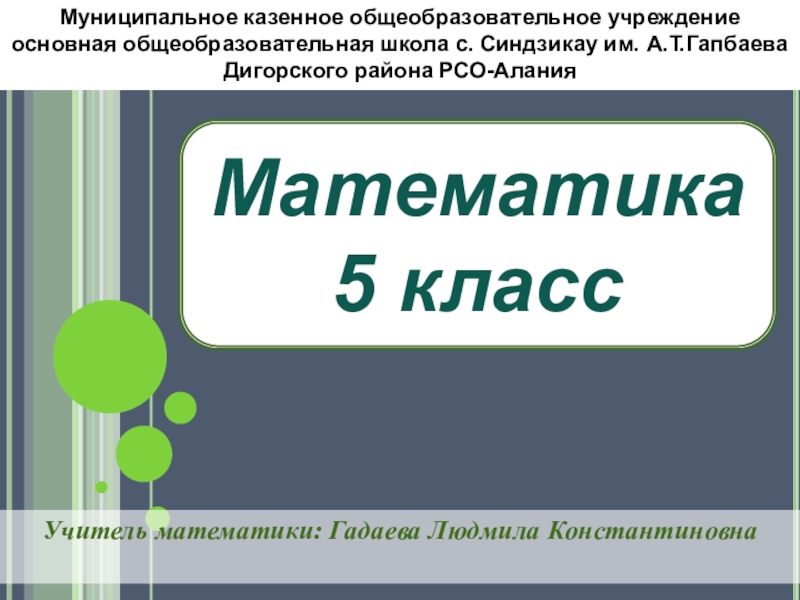 Муниципальное казенное общеобразовательное учреждение основная общеобразовательная школа с. Синдзикау им. А.Т.Гапбаева Дигорского района РСО-Алания

Математика
5 класс

Учитель математики: Гадаева Людмила Константиновна